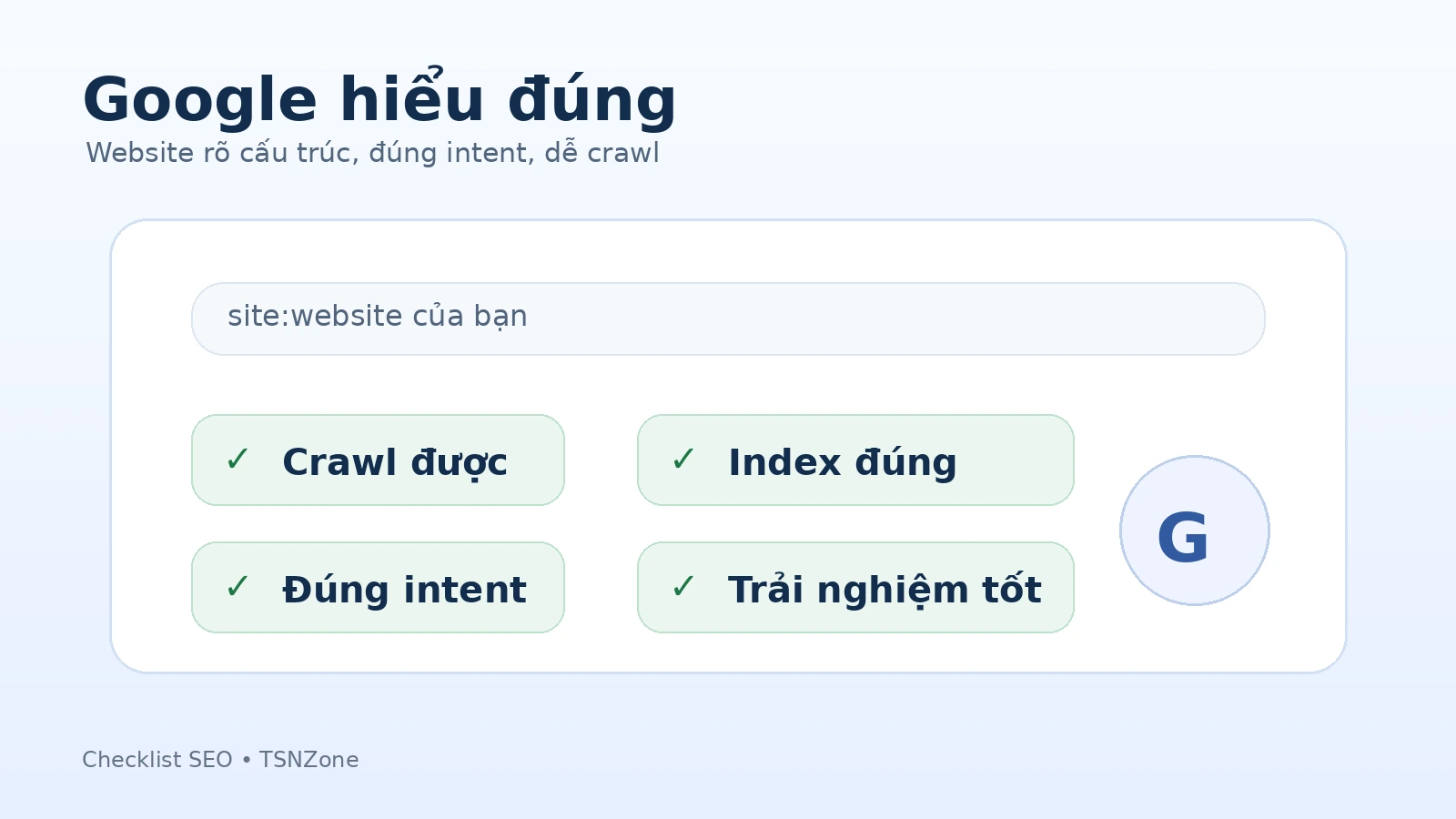 Google hiểu đúng

Website rõ cấu trúc, đúng intent, dễ crawl

site:website của bạn

✓ Crawl được

✓ Index đúng

✓ Đúng intent

✓ Trải nghiệm tốt

G

Checklist SEO • TSNZone